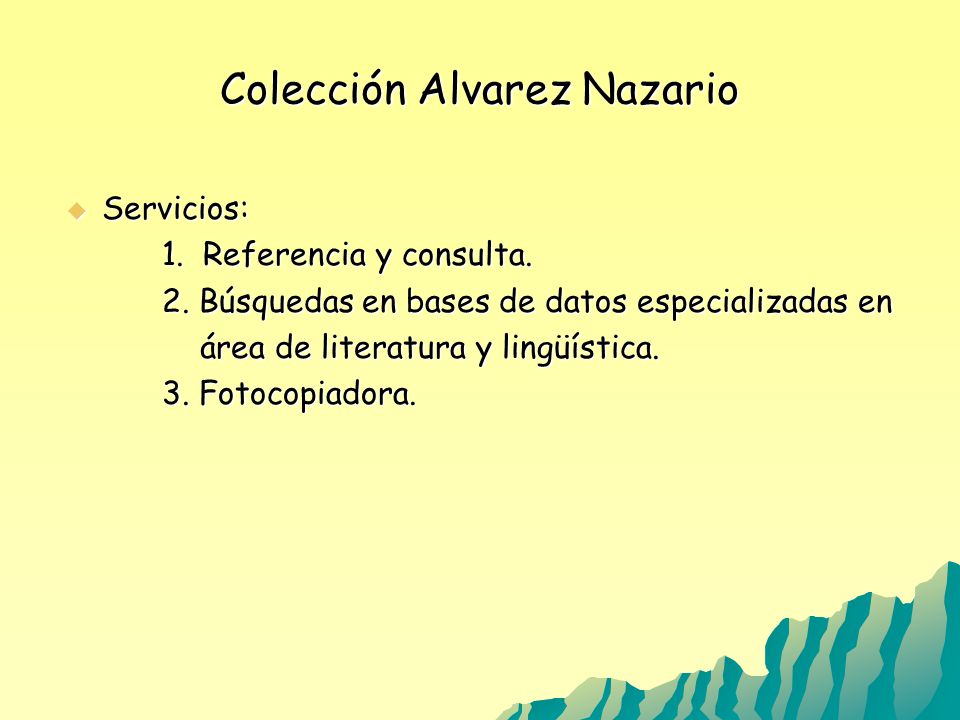 Colección Alvarez Nazario

Servicios:

1. Referencia y consulta.
2. Búsquedas en bases de datos especializadas en área de literatura y lingüística.
3. Fotocopiadora.